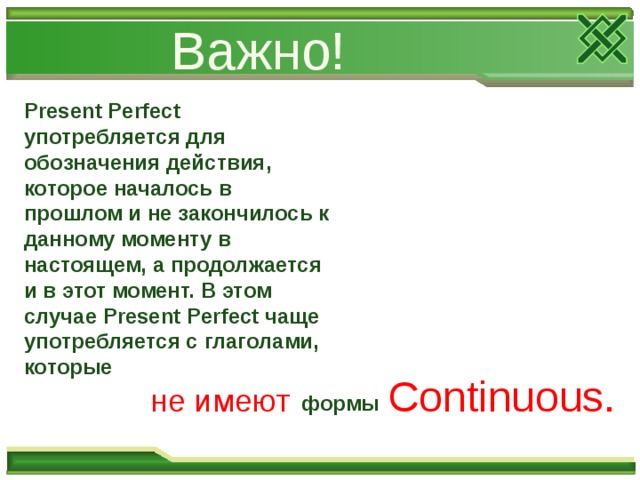 Важно!

Present Perfect употребляется для обозначения действия, которое началось в прошлом и не закончилось к данному моменту в настоящем, а продолжается и в этот момент. В этом случае Present Perfect чаще употребляется с глаголами, которые не имеют формы Continuous.